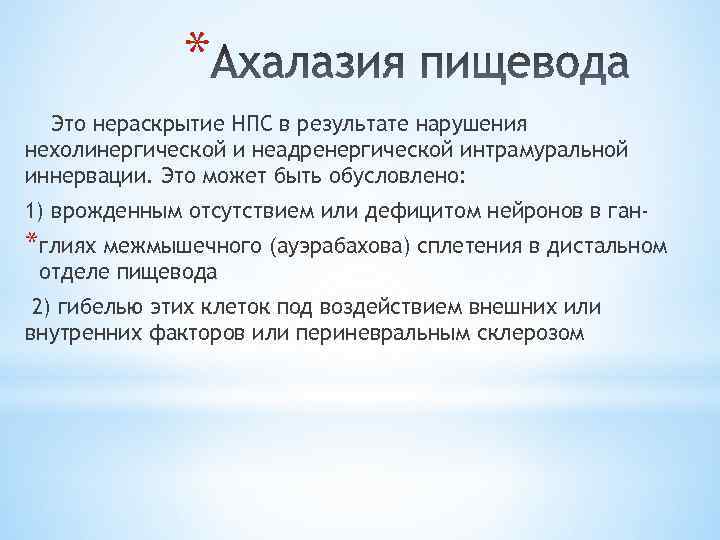 *Ахалазия пищевода

Это нераскрытие НПС в результате нарушения нехолинергической и неадренергической интрамуральной иннервации. Это может быть обусловлено:

1) врожденным отсутствием или дефицитом нейронов в ган-

*глиях межмышечного (ауэрабахова) сплетения в дистальном отделе пищевода

2) гибелью этих клеток под воздействием внешних или внутренних факторов или периневральным склерозом